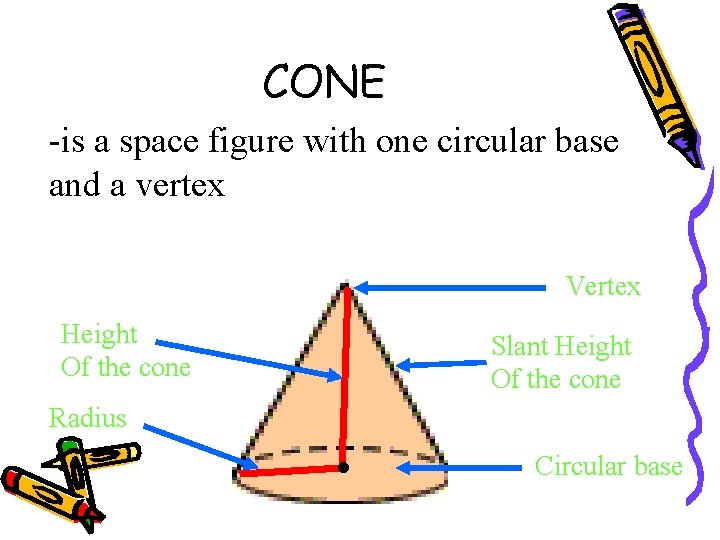 CONE

-is a space figure with one circular base and a vertex

Vertex

Height
Of the cone

Slant Height
Of the cone

Radius

Circular base